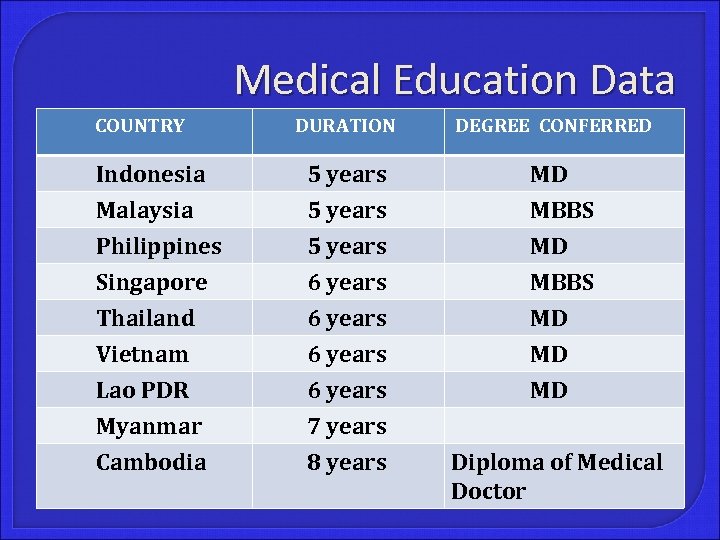 Medical Education Data

| COUNTRY | DURATION | DEGREE CONFERRED |
|---|---|---|
| Indonesia | 5 years | MD |
| Malaysia | 5 years | MBBS |
| Philippines | 5 years | MD |
| Singapore | 6 years | MBBS |
| Thailand | 6 years | MD |
| Vietnam | 6 years | MD |
| Lao PDR | 6 years | MD |
| Myanmar | 7 years | |
| Cambodia | 8 years | Diploma of Medical Doctor |